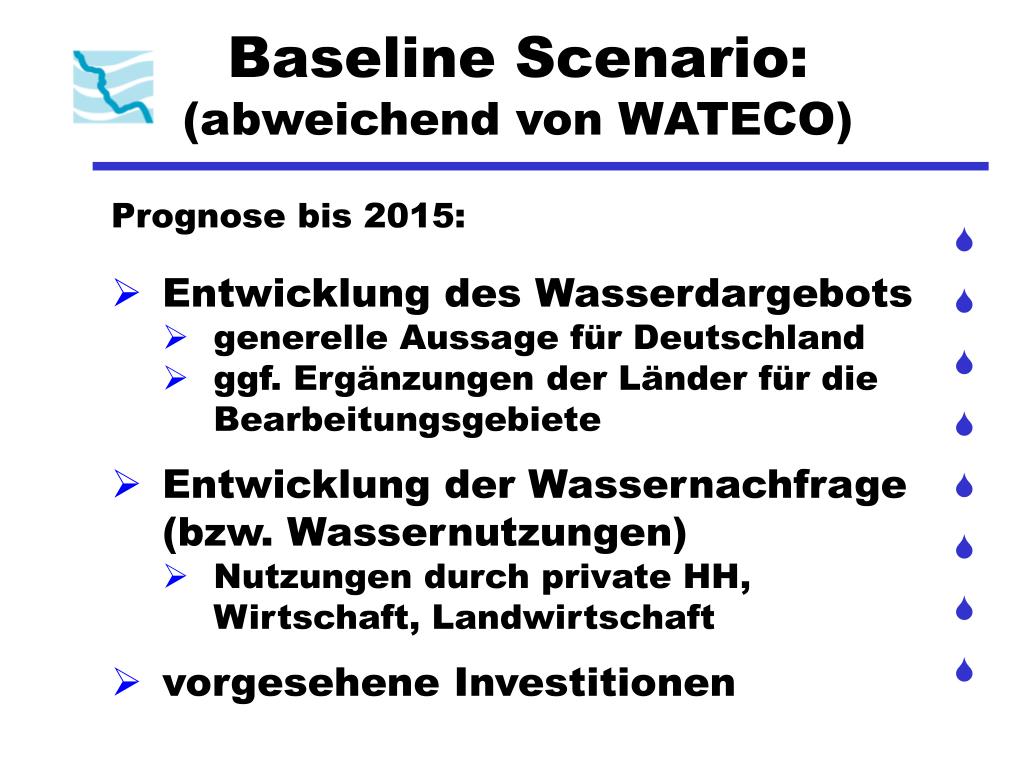 Baseline Scenario:
(abweichend von WATECO)

Prognose bis 2015:

➢ Entwicklung des Wasserdargebots
  ➢ generelle Aussage für Deutschland
  ➢ ggf. Ergänzungen der Länder für die Bearbeitungsgebiete

➢ Entwicklung der Wassernachfrage (bzw. Wassernutzungen)
  ➢ Nutzungen durch private HH, Wirtschaft, Landwirtschaft

➢ vorgesehene Investitionen